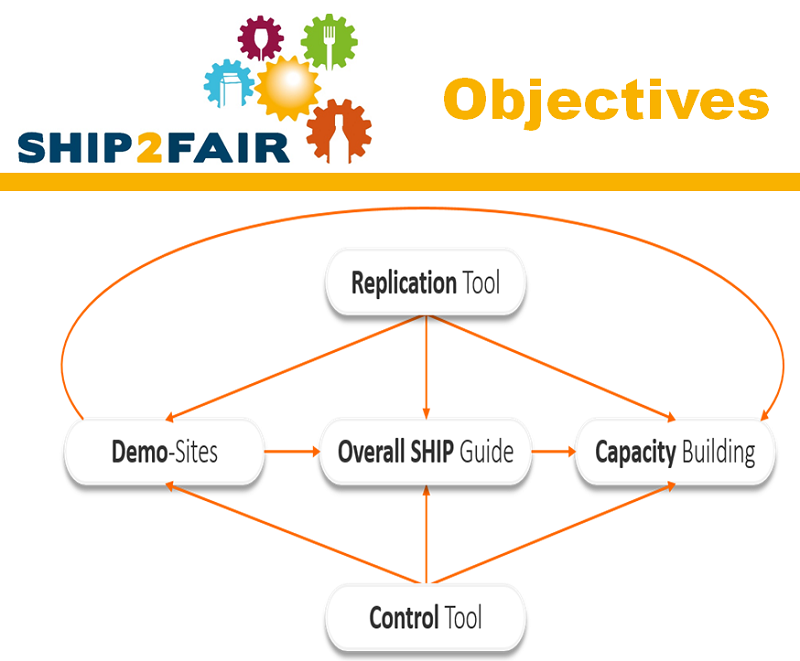 SHIP2FAIR

Objectives

Replication Tool

Demo-Sites

Overall SHIP Guide

Capacity Building

Control Tool